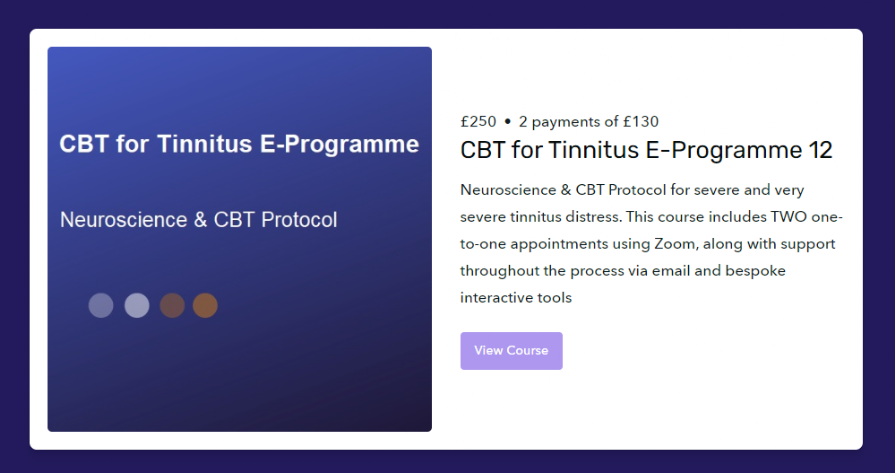 CBT for Tinnitus E-Programme

Neuroscience & CBT Protocol

£250 • 2 payments of £130

CBT for Tinnitus E-Programme 12

Neuroscience & CBT Protocol for severe and very severe tinnitus distress. This course includes TWO one-to-one appointments using Zoom, along with support throughout the process via email and bespoke interactive tools

View Course